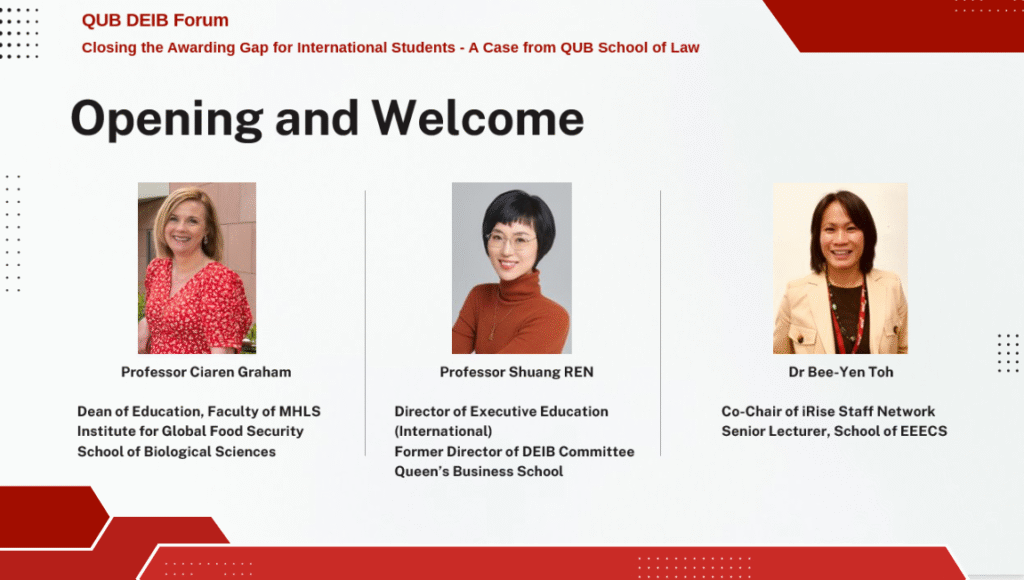 QUB DEIB Forum

Closing the Awarding Gap for International Students - A Case from QUB School of Law

Opening and Welcome

Professor Ciaren Graham

Dean of Education, Faculty of MHLS
Institute for Global Food Security
School of Biological Sciences

Professor Shuang REN

Director of Executive Education (International)
Former Director of DEIB Committee
Queen's Business School

Dr Bee-Yen Toh

Co-Chair of iRise Staff Network
Senior Lecturer, School of EEECS